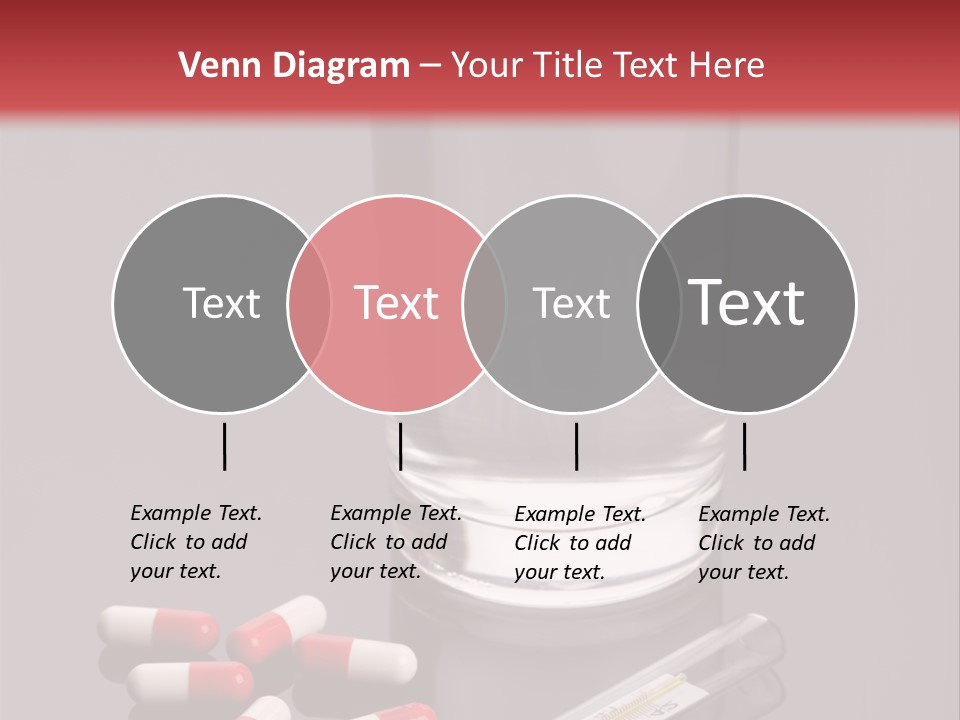 Venn Diagram – Your Title Text Here

Text

Text

Text

Text

Example Text. Click to add your text.

Example Text. Click to add your text.

Example Text. Click to add your text.

Example Text. Click to add your text.